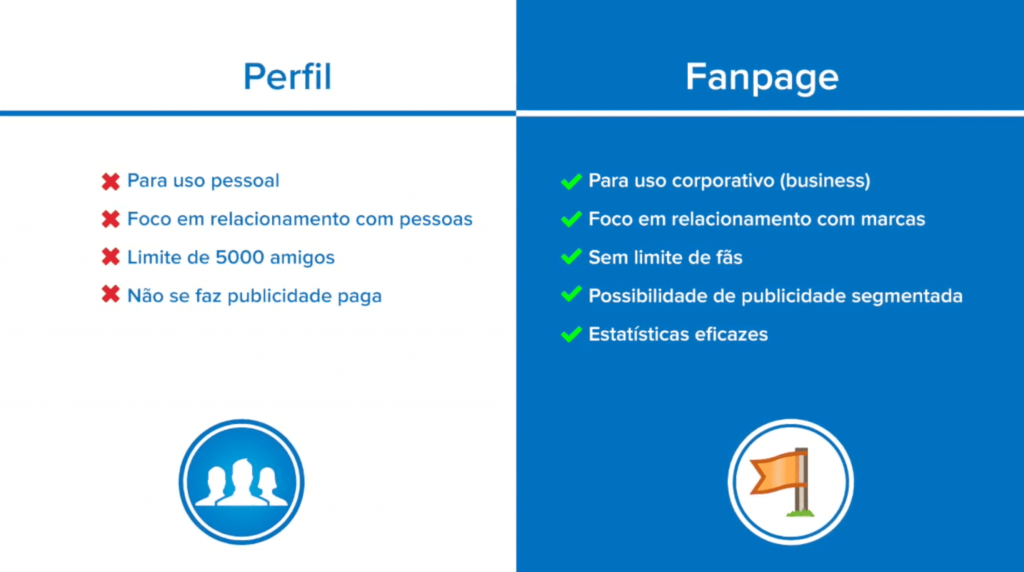 Perfil

✖ Para uso pessoal
✖ Foco em relacionamento com pessoas
✖ Limite de 5000 amigos
✖ Não se faz publicidade paga

Fanpage

✔ Para uso corporativo (business)
✔ Foco em relacionamento com marcas
✔ Sem limite de fãs
✔ Possibilidade de publicidade segmentada
✔ Estatísticas eficazes